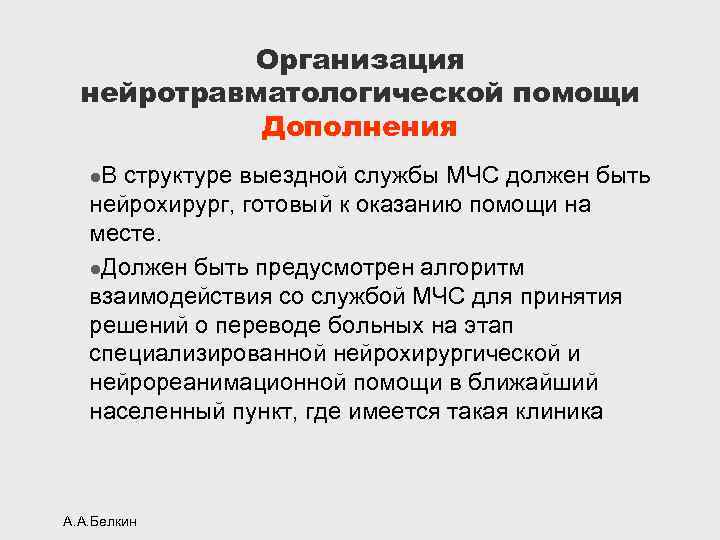 Организация нейротравматологической помощи
Дополнения

●В структуре выездной службы МЧС должен быть нейрохирург, готовый к оказанию помощи на месте.

●Должен быть предусмотрен алгоритм взаимодействия со службой МЧС для принятия решений о переводе больных на этап специализированной нейрохирургической и нейрореанимационной помощи в ближайший населенный пункт, где имеется такая клиника

А.А.Белкин